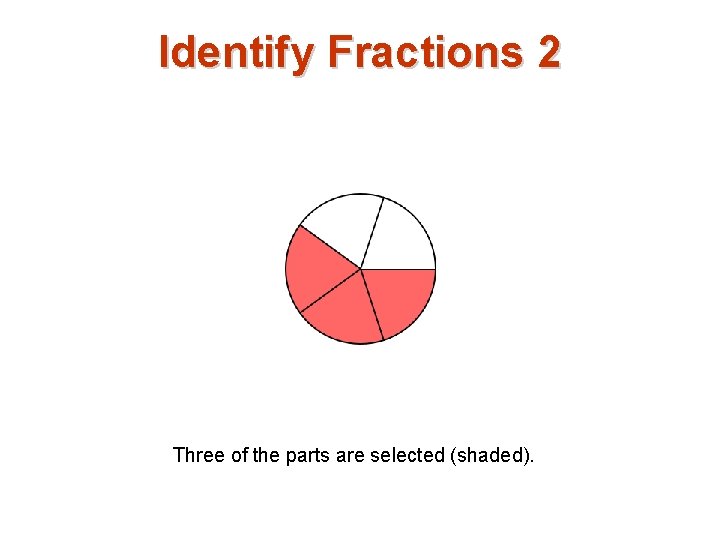 Identify Fractions 2

Three of the parts are selected (shaded).